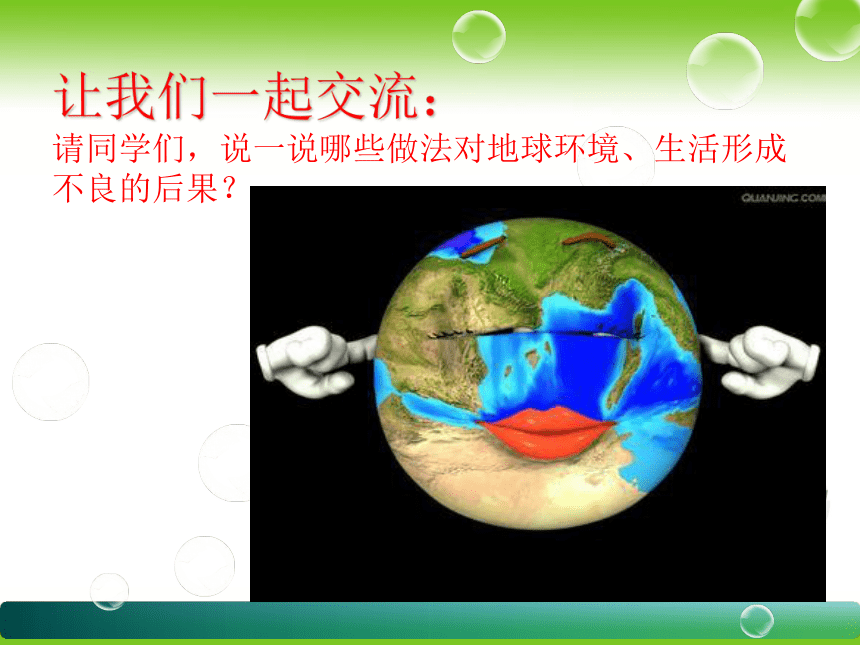 让我们一起交流：

请同学们，说一说哪些做法对地球环境、生活形成不良的后果？

QUANJING.COM